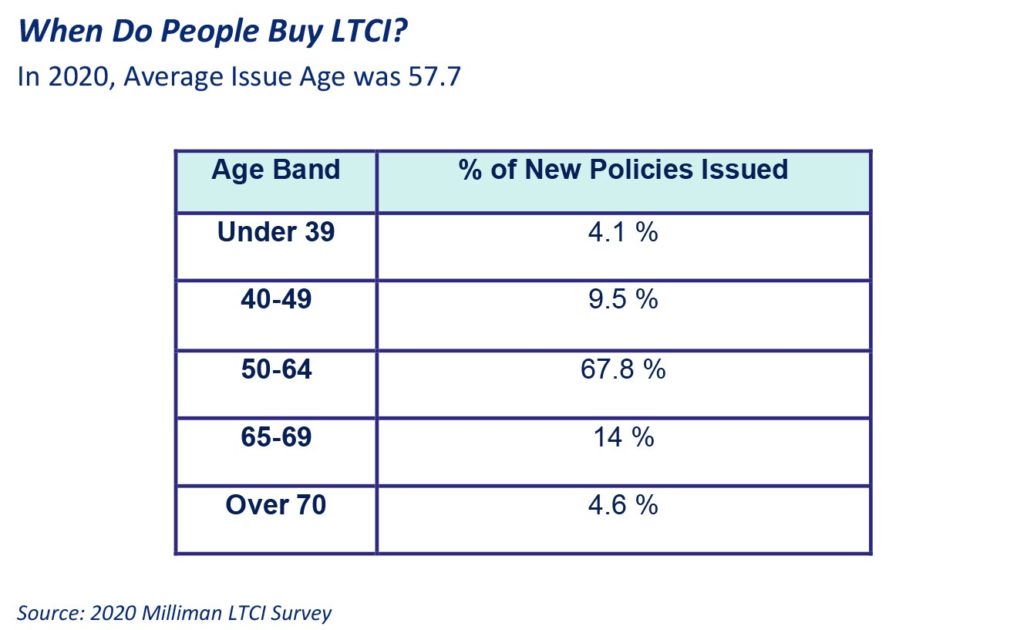 When Do People Buy LTCI?

In 2020, Average Issue Age was 57.7

| Age Band | % of New Policies Issued |
|---|---|
| Under 39 | 4.1 % |
| 40-49 | 9.5 % |
| 50-64 | 67.8 % |
| 65-69 | 14 % |
| Over 70 | 4.6 % |

Source: 2020 Milliman LTCI Survey